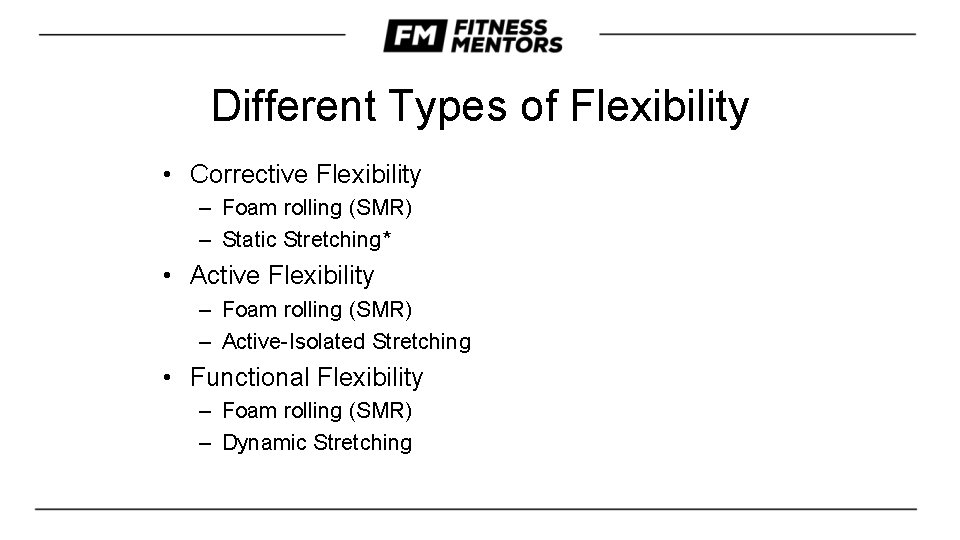 FM FITNESS MENTORS

Different Types of Flexibility

• Corrective Flexibility
  – Foam rolling (SMR)
  – Static Stretching*
• Active Flexibility
  – Foam rolling (SMR)
  – Active-Isolated Stretching
• Functional Flexibility
  – Foam rolling (SMR)
  – Dynamic Stretching